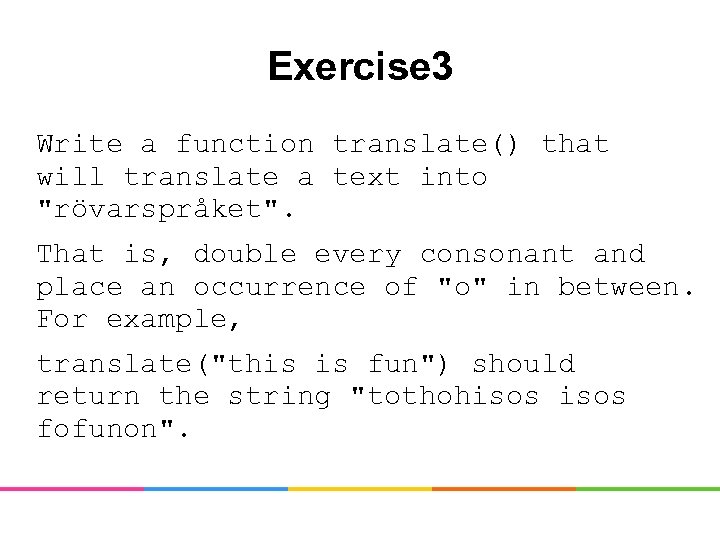 Exercise3

Write a function translate() that will translate a text into "rövarspråket".

That is, double every consonant and place an occurrence of "o" in between. For example,

translate("this is fun") should return the string "tothohisos isos fofunon".